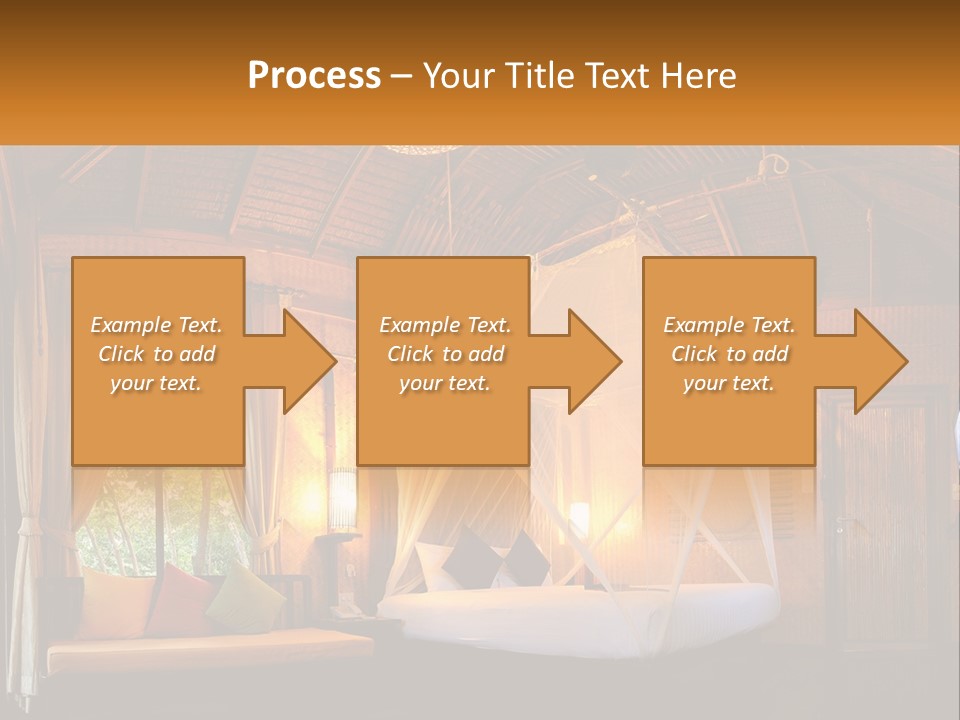 Process – Your Title Text Here

Example Text. Click to add your text.

Example Text. Click to add your text.

Example Text. Click to add your text.